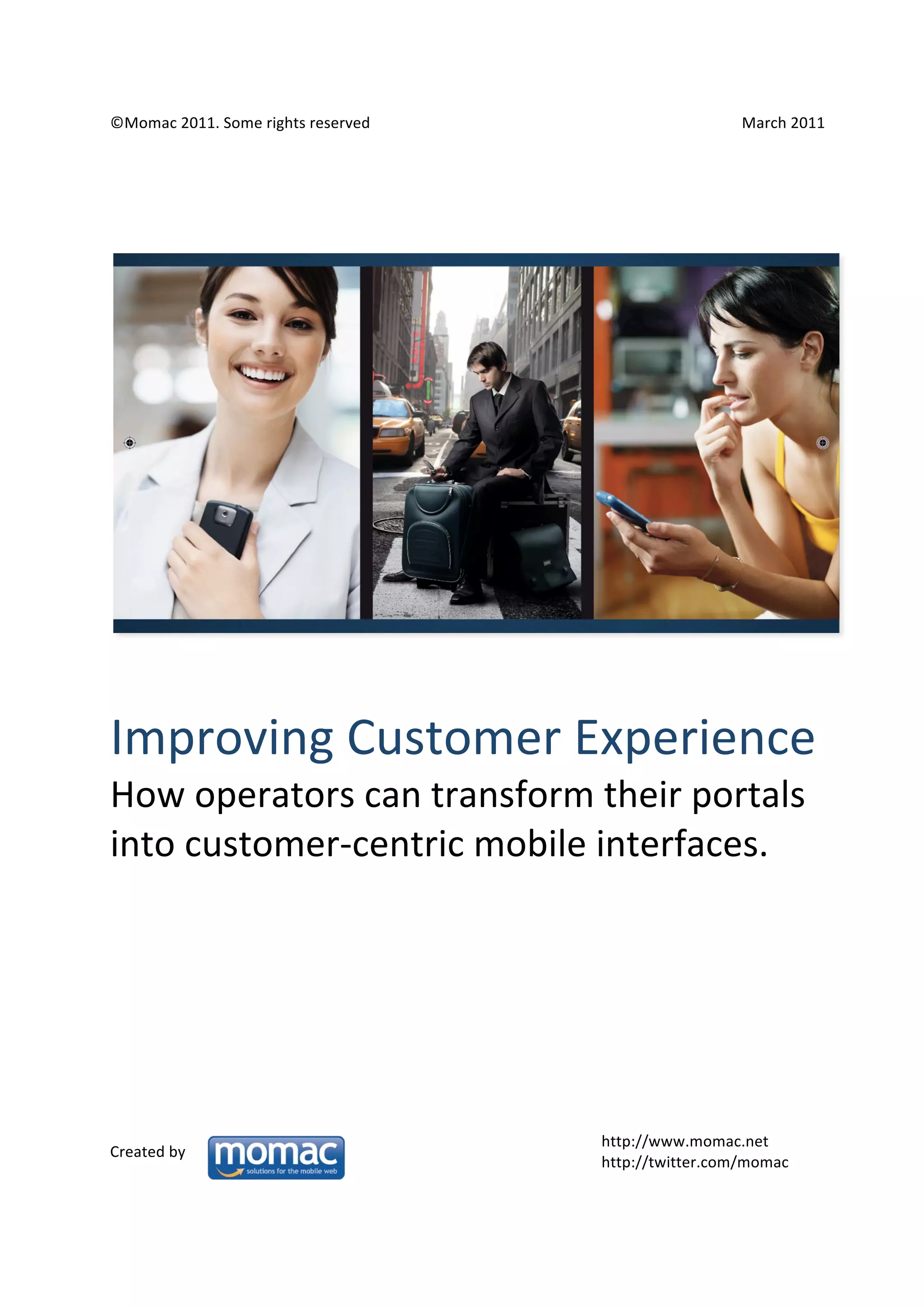 ©Momac 2011. Some rights reserved

March 2011

Improving Customer Experience

How operators can transform their portals into customer-centric mobile interfaces.

Created by

momac
solutions for the mobile web

http://www.momac.net
http://twitter.com/momac